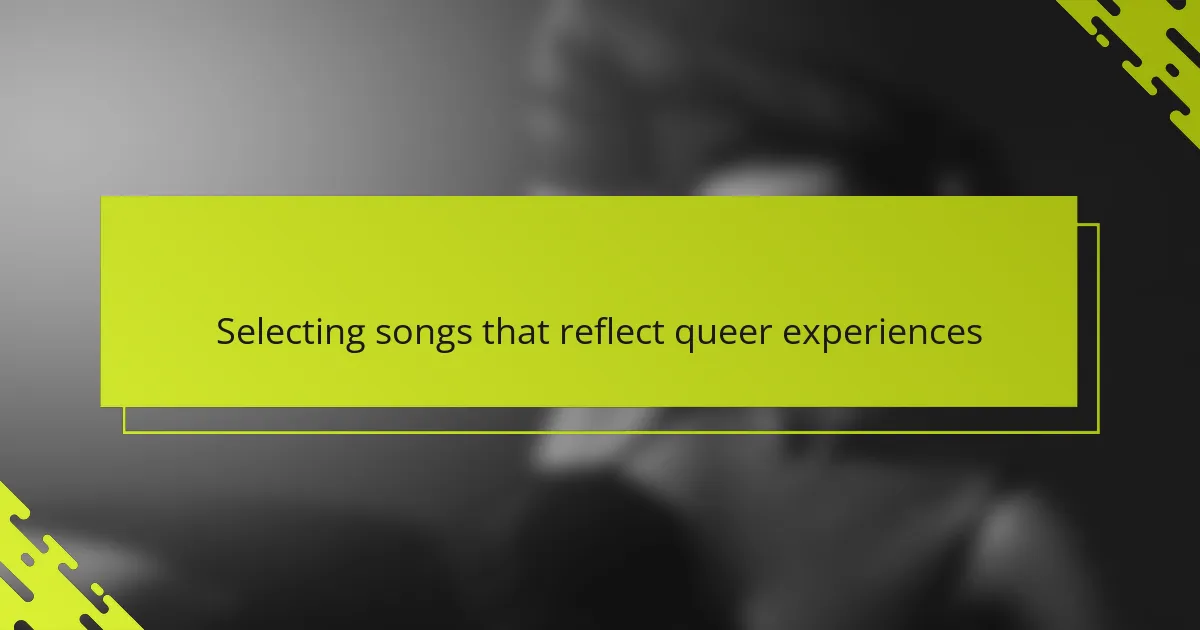 Selecting songs that reflect queer experiences